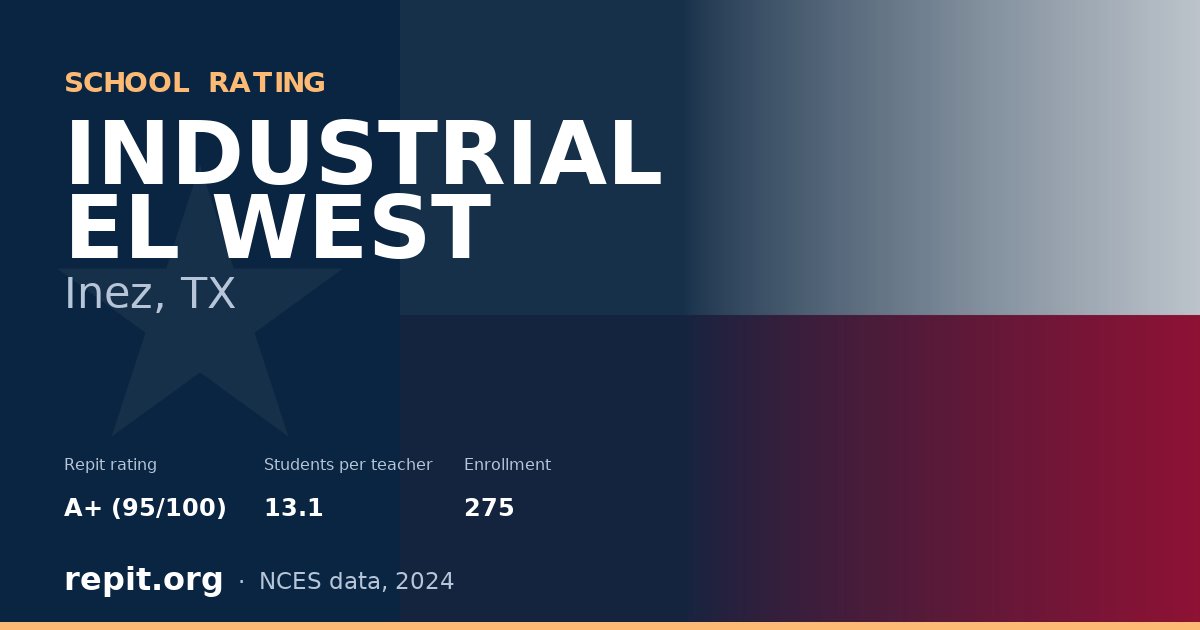 SCHOOL RATING

INDUSTRIAL EL WEST

Inez, TX

Repit rating
A+ (95/100)

Students per teacher
13.1

Enrollment
275

repit.org · NCES data, 2024